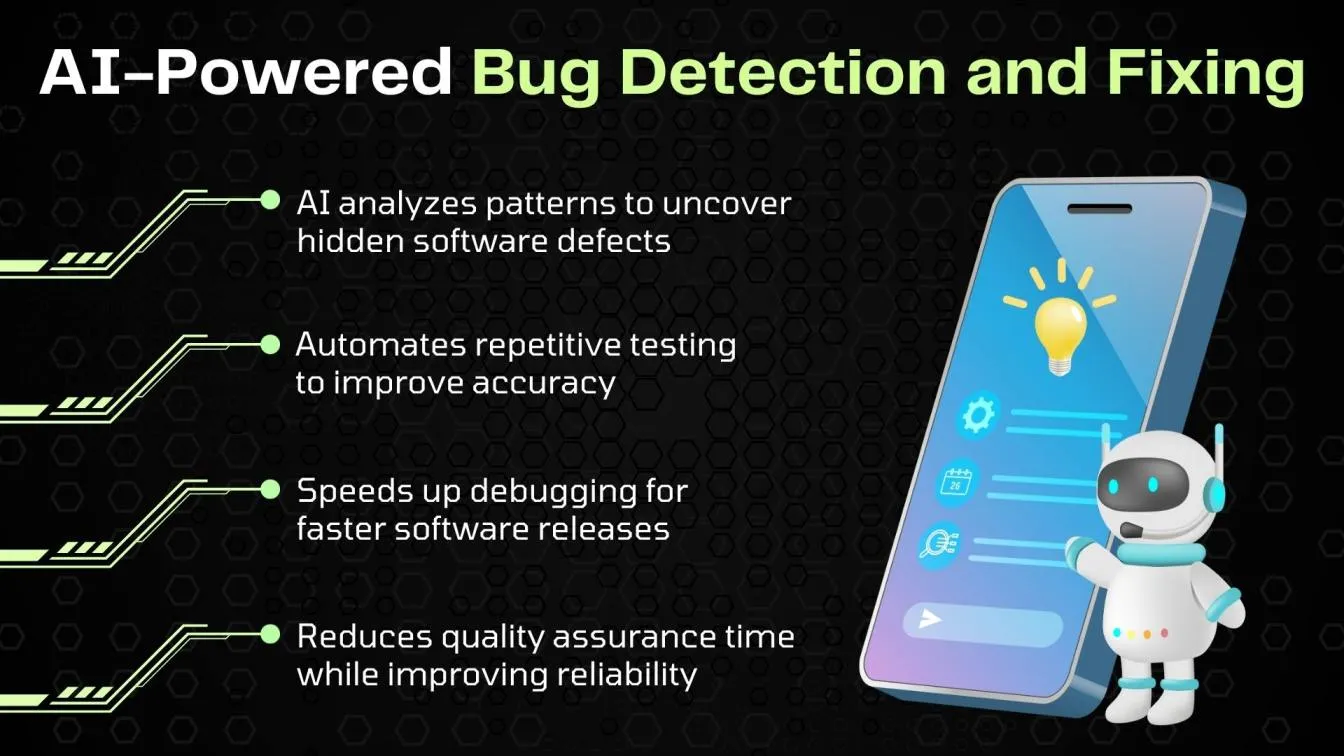 AI-Powered Bug Detection and Fixing

AI analyzes patterns to uncover hidden software defects

Automates repetitive testing to improve accuracy

Speeds up debugging for faster software releases

Reduces quality assurance time while improving reliability

26